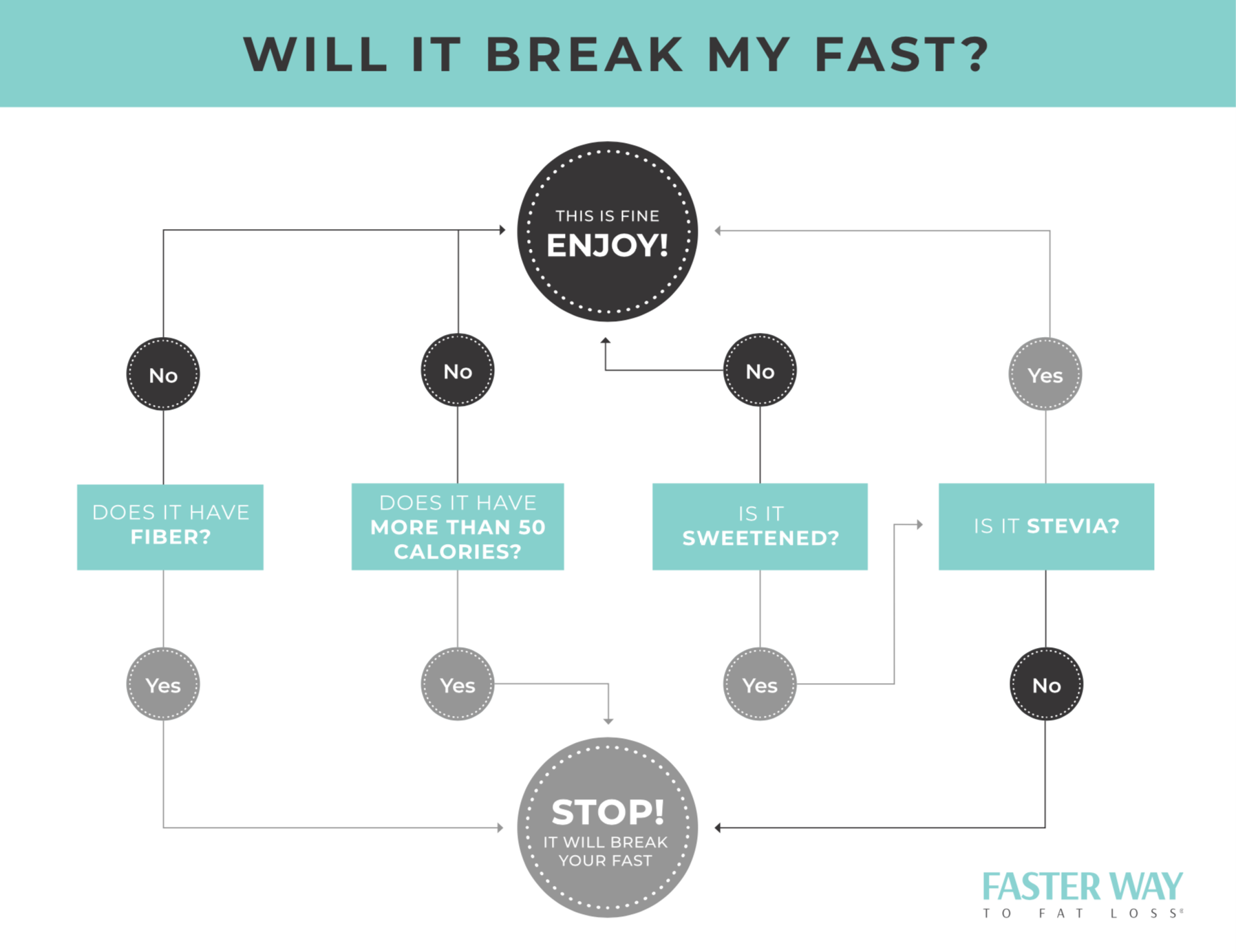 WILL IT BREAK MY FAST?

THIS IS FINE
ENJOY!

No

No

No

Yes

DOES IT HAVE FIBER?

DOES IT HAVE MORE THAN 50 CALORIES?

IS IT SWEETENED?

IS IT STEVIA?

Yes

Yes

Yes

No

STOP!
IT WILL BREAK YOUR FAST

FASTER WAY
TO FAT LOSS®